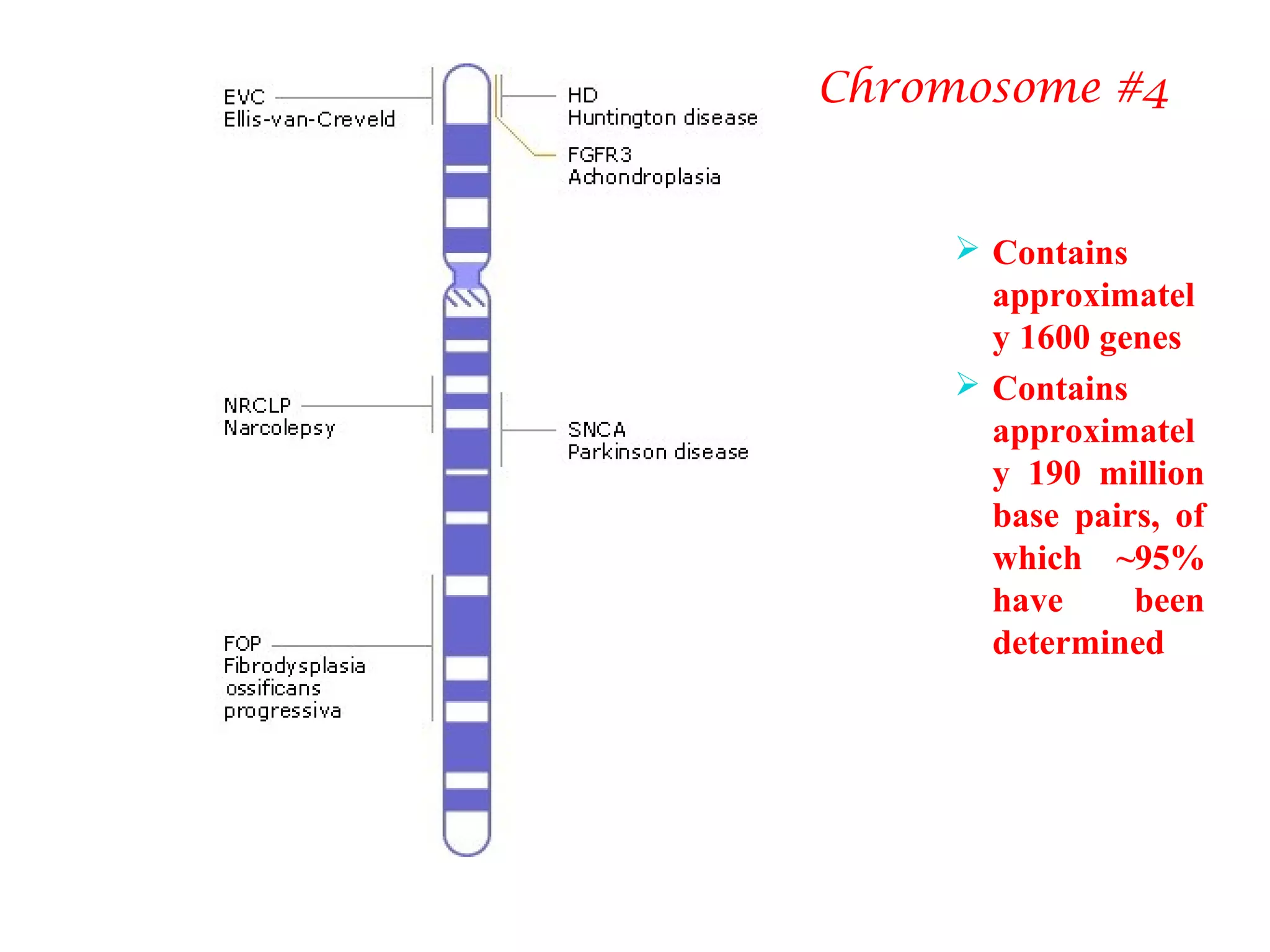 Chromosome #4

EVC
Ellis-van-Creveld

HD
Huntington disease

FGFR3
Achondroplasia

NRCLP
Narcolepsy

SNCA
Parkinson disease

FOP
Fibrodysplasia ossificans progressiva

➢ Contains approximately 1600 genes

➢ Contains approximately 190 million base pairs, of which ~95% have been determined